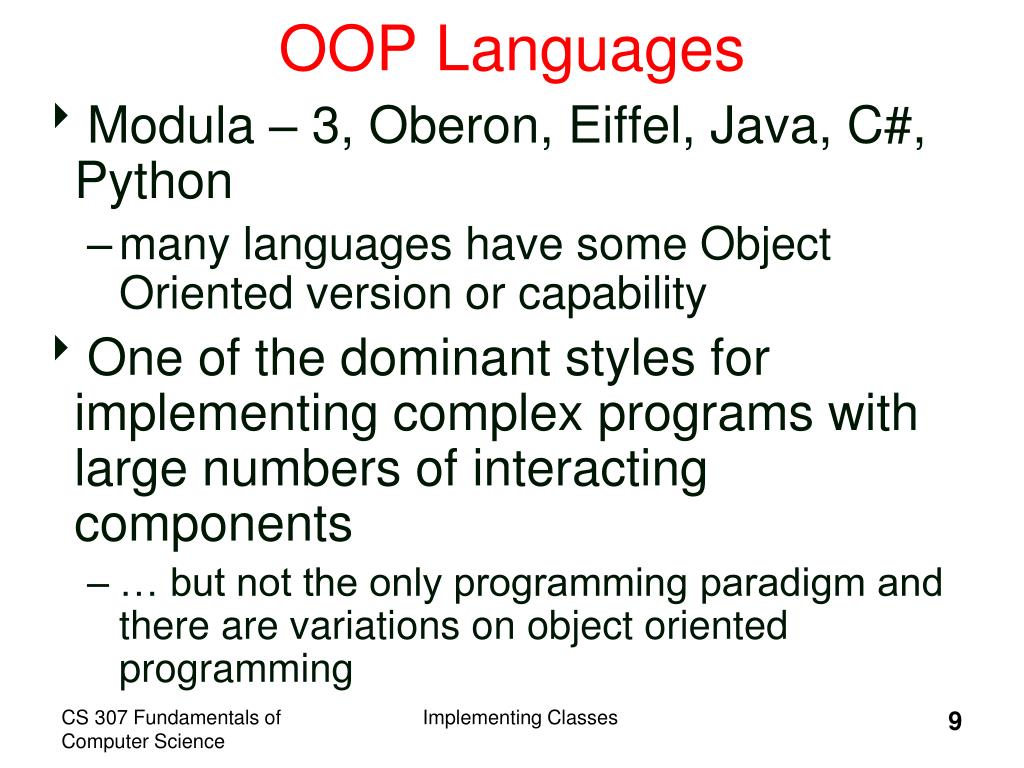 OOP Languages

Modula – 3, Oberon, Eiffel, Java, C#, Python

– many languages have some Object Oriented version or capability

One of the dominant styles for implementing complex programs with large numbers of interacting components

– … but not the only programming paradigm and there are variations on object oriented programming

CS 307 Fundamentals of Computer Science

Implementing Classes

9